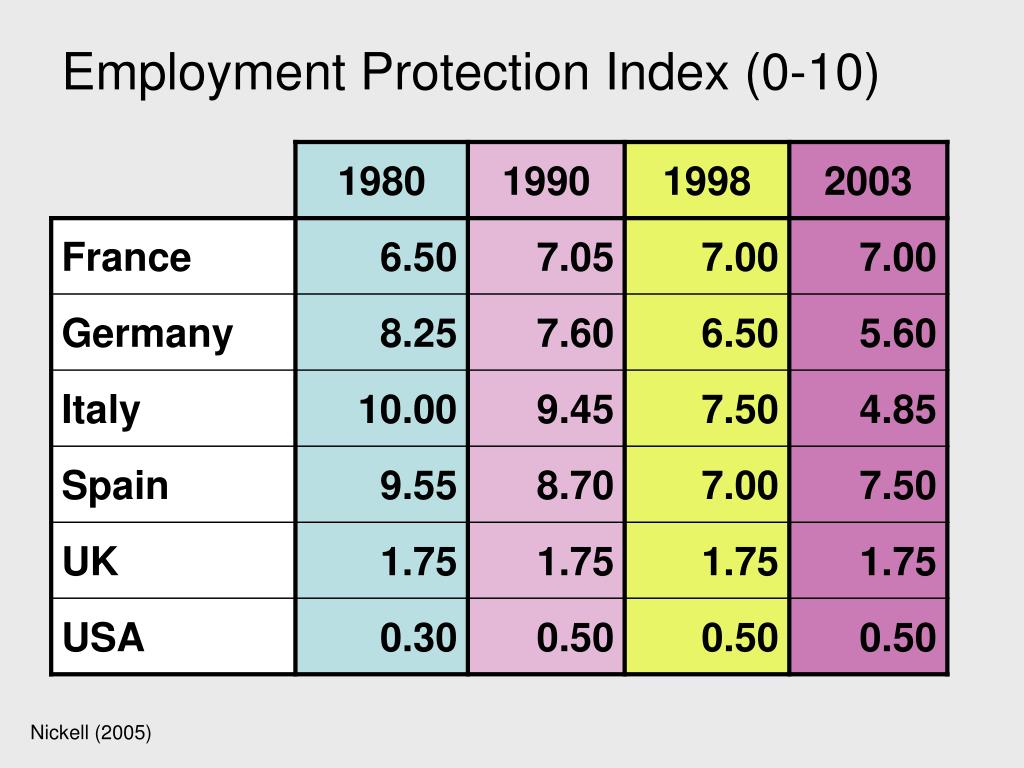 Employment Protection Index (0-10)

| | 1980 | 1990 | 1998 | 2003 |
|---|---|---|---|---|
| France | 6.50 | 7.05 | 7.00 | 7.00 |
| Germany | 8.25 | 7.60 | 6.50 | 5.60 |
| Italy | 10.00 | 9.45 | 7.50 | 4.85 |
| Spain | 9.55 | 8.70 | 7.00 | 7.50 |
| UK | 1.75 | 1.75 | 1.75 | 1.75 |
| USA | 0.30 | 0.50 | 0.50 | 0.50 |

Nickell (2005)